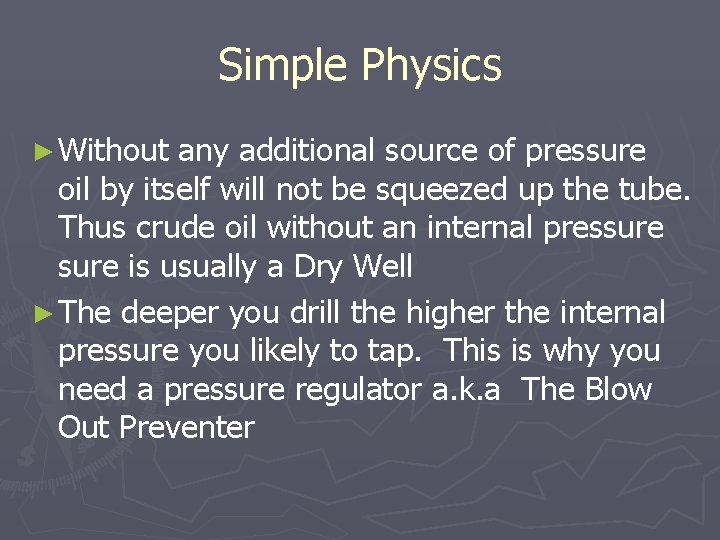 Simple Physics

► Without any additional source of pressure oil by itself will not be squeezed up the tube. Thus crude oil without an internal pressure sure is usually a Dry Well

► The deeper you drill the higher the internal pressure you likely to tap. This is why you need a pressure regulator a.k.a The Blow Out Preventer